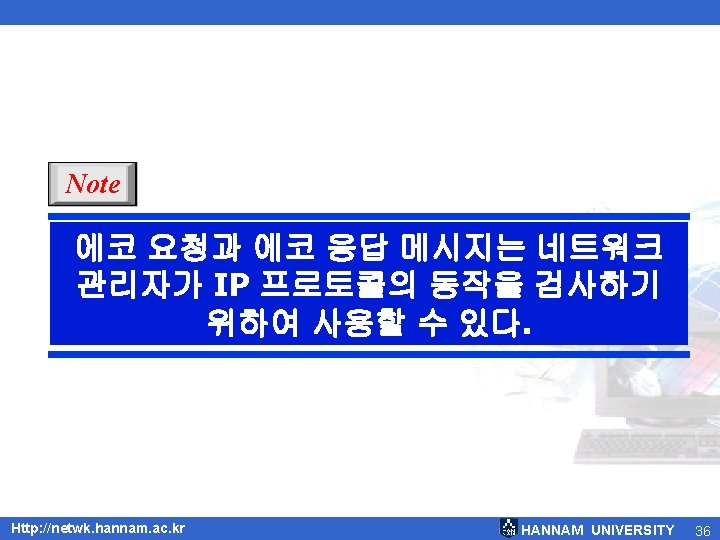 Note

에코 요청과 에코 응답 메시지는 네트워크 관리자가 IP 프로토콜의 동작을 검사하기 위하여 사용할 수 있다.

Http://netwk.hannam.ac.kr

HANNAM UNIVERSITY

36